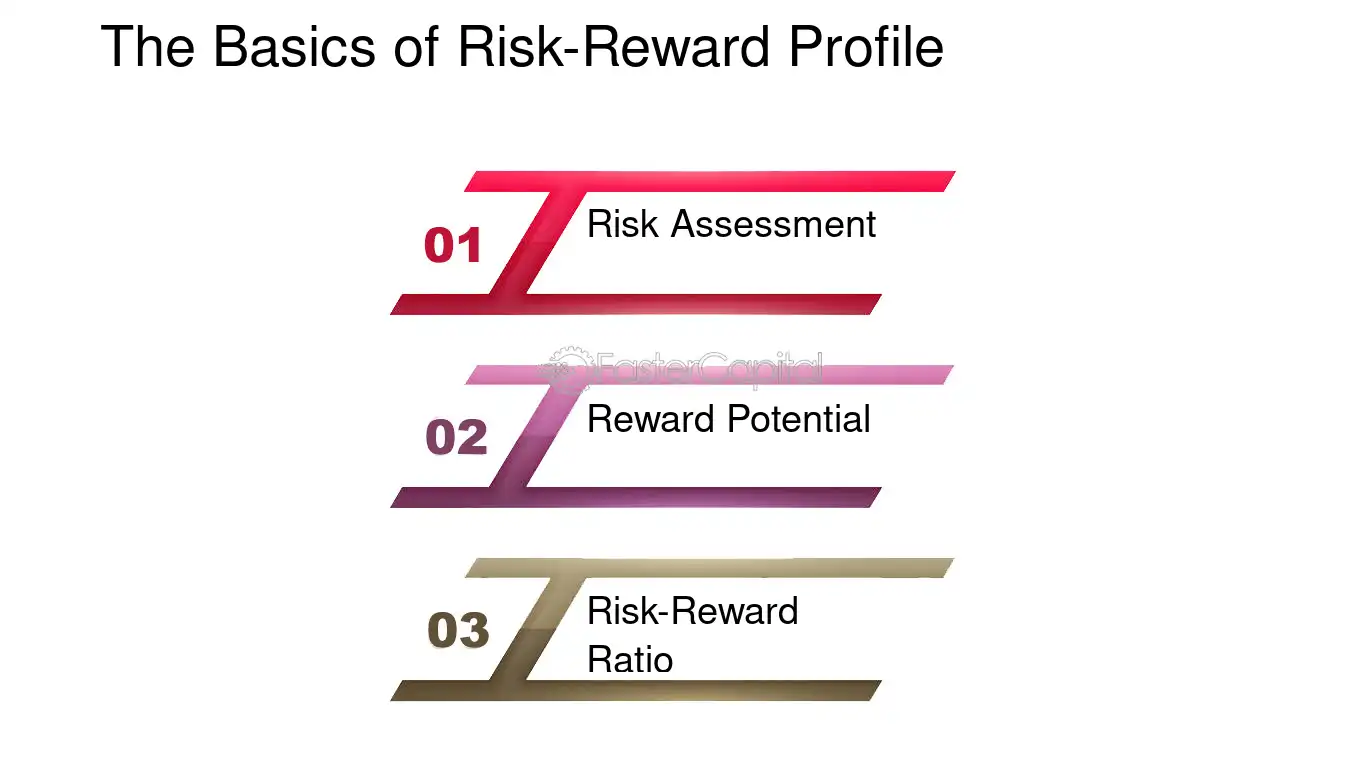 The Basics of Risk-Reward Profile

01 Risk Assessment

FasterCapital

02 Reward Potential

03 Risk-Reward Ratio